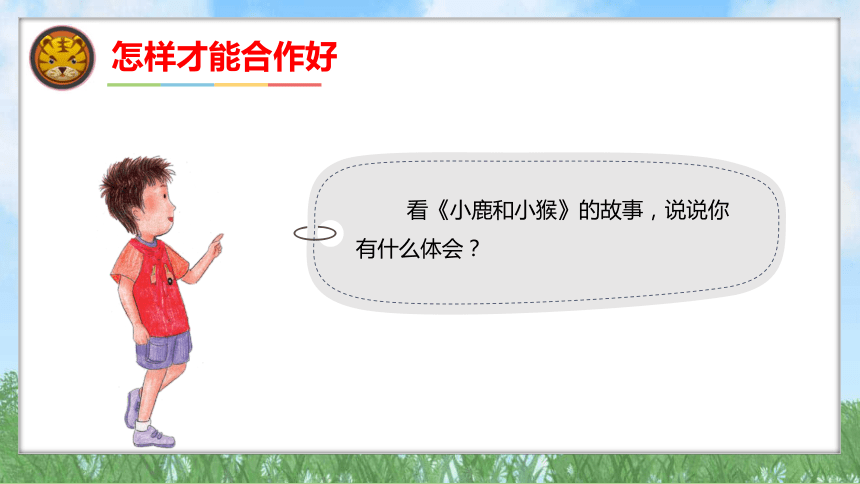 怎样才能合作好

看《小鹿和小猴》的故事，说说你有什么体会？